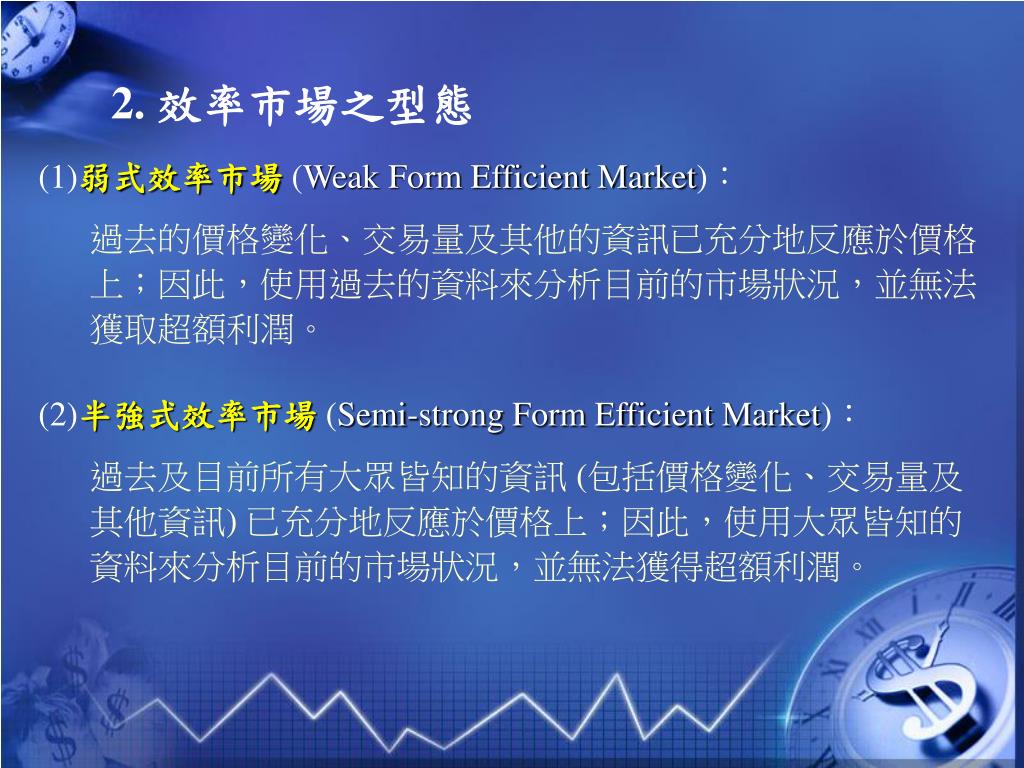 2. 效率市場之型態

(1)弱式效率市場 (Weak Form Efficient Market)：

過去的價格變化、交易量及其他的資訊已充分地反應於價格上；因此，使用過去的資料來分析目前的市場狀況，並無法獲取超額利潤。

(2)半強式效率市場 (Semi-strong Form Efficient Market)：

過去及目前所有大眾皆知的資訊 (包括價格變化、交易量及其他資訊) 已充分地反應於價格上；因此，使用大眾皆知的資料來分析目前的市場狀況，並無法獲得超額利潤。